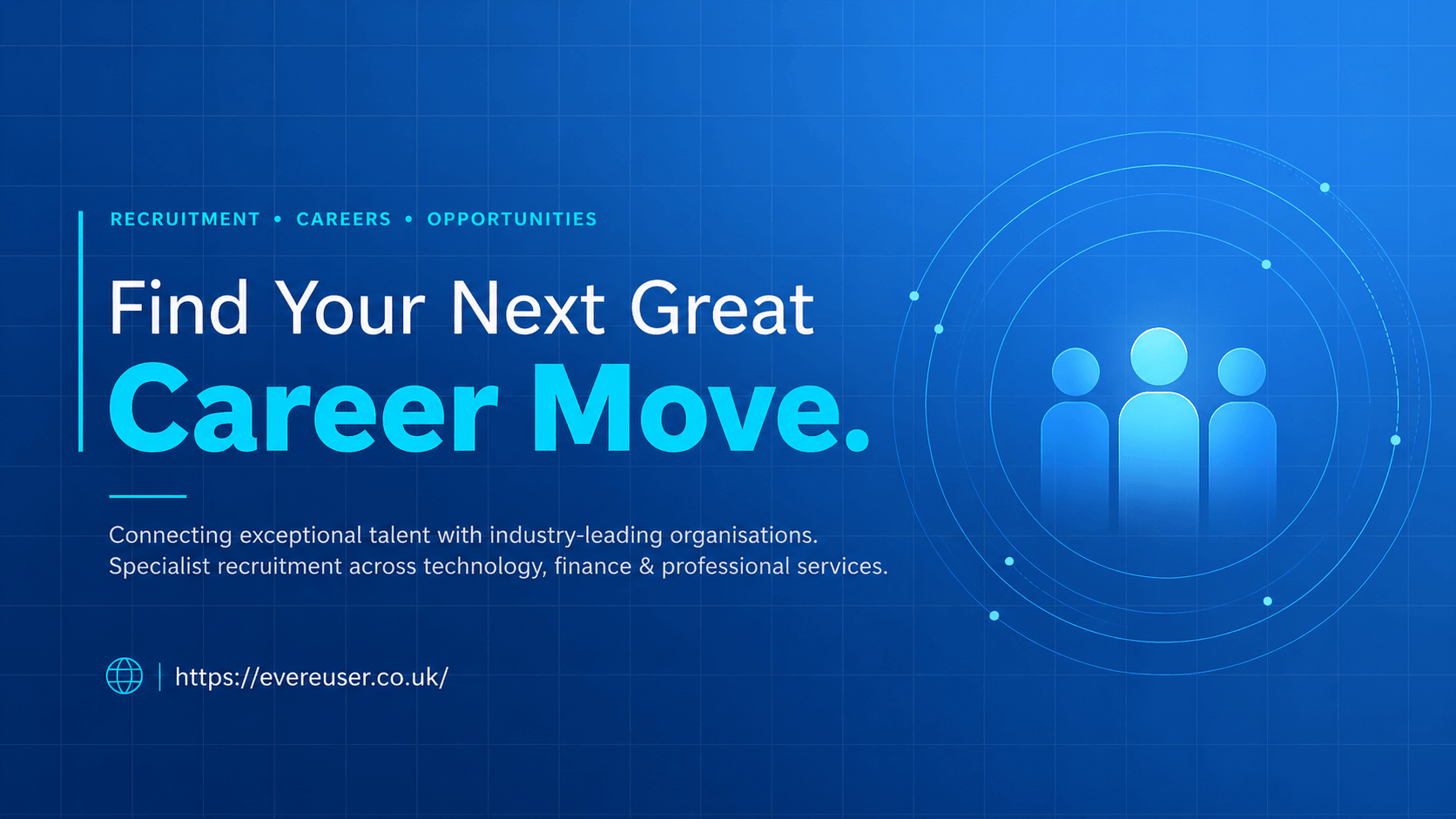 RECRUITMENT • CAREERS • OPPORTUNITIES

Find Your Next Great
Career Move.

Connecting exceptional talent with industry-leading organisations. Specialist recruitment across technology, finance & professional services.

https://evereuser.co.uk/